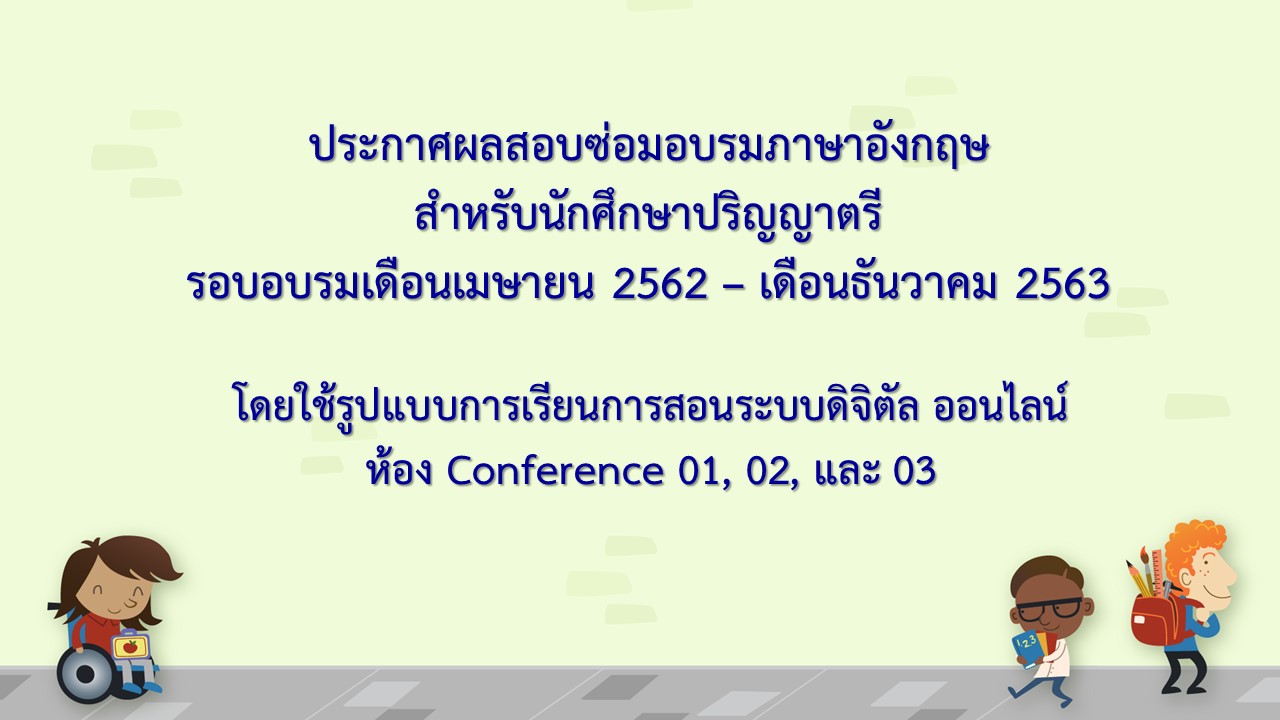 ประกาศผลสอบซ่อมอบรมภาษาอังกฤษ
สำหรับนักศึกษาปริญญาตรี
รอบอบรมเดือนเมษายน 2562 – เดือนธันวาคม 2563

โดยใช้รูปแบบการเรียนการสอนระบบดิจิตัล ออนไลน์
ห้อง Conference 01, 02, และ 03

123